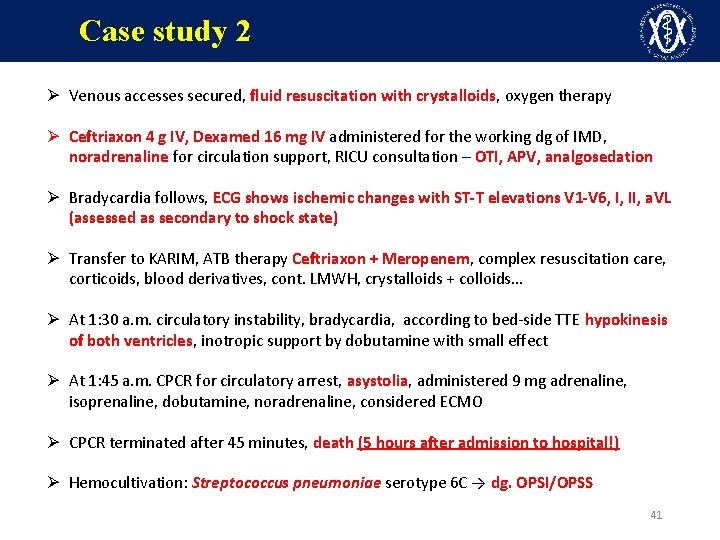 Case study 2

➢ Venous accesses secured, fluid resuscitation with crystalloids, oxygen therapy

➢ Ceftriaxon 4 g IV, Dexamed 16 mg IV administered for the working dg of IMD, noradrenaline for circulation support, RICU consultation – OTI, APV, analgosedation

➢ Bradycardia follows, ECG shows ischemic changes with ST-T elevations V1-V6, I, II, aVL (assessed as secondary to shock state)

➢ Transfer to KARIM, ATB therapy Ceftriaxon + Meropenem, complex resuscitation care, corticoids, blood derivatives, cont. LMWH, crystalloids + colloids…

➢ At 1:30 a.m. circulatory instability, bradycardia, according to bed-side TTE hypokinesis of both ventricles, inotropic support by dobutamine with small effect

➢ At 1:45 a.m. CPCR for circulatory arrest, asystolia, administered 9 mg adrenaline, isoprenaline, dobutamine, noradrenaline, considered ECMO

➢ CPCR terminated after 45 minutes, death (5 hours after admission to hospital!)

➢ Hemocultivation: Streptococcus pneumoniae serotype 6C → dg. OPSI/OPSS

41